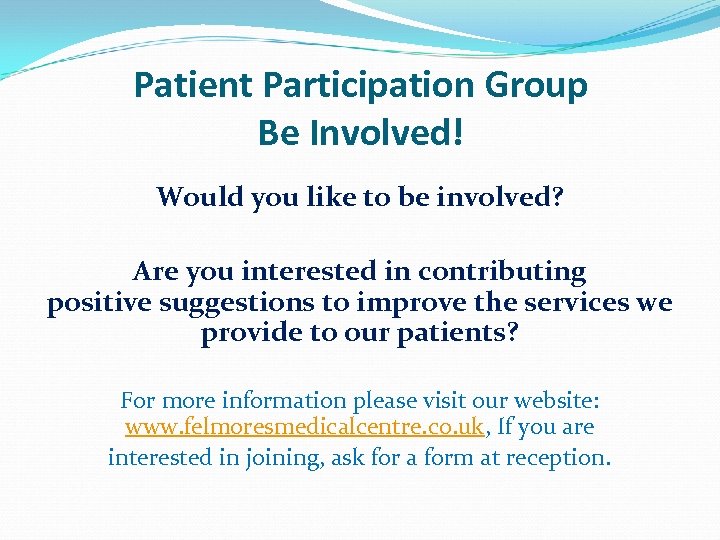 Patient Participation Group
Be Involved!

Would you like to be involved?

Are you interested in contributing positive suggestions to improve the services we provide to our patients?

For more information please visit our website: www.felmoresmedicalcentre.co.uk, If you are interested in joining, ask for a form at reception.